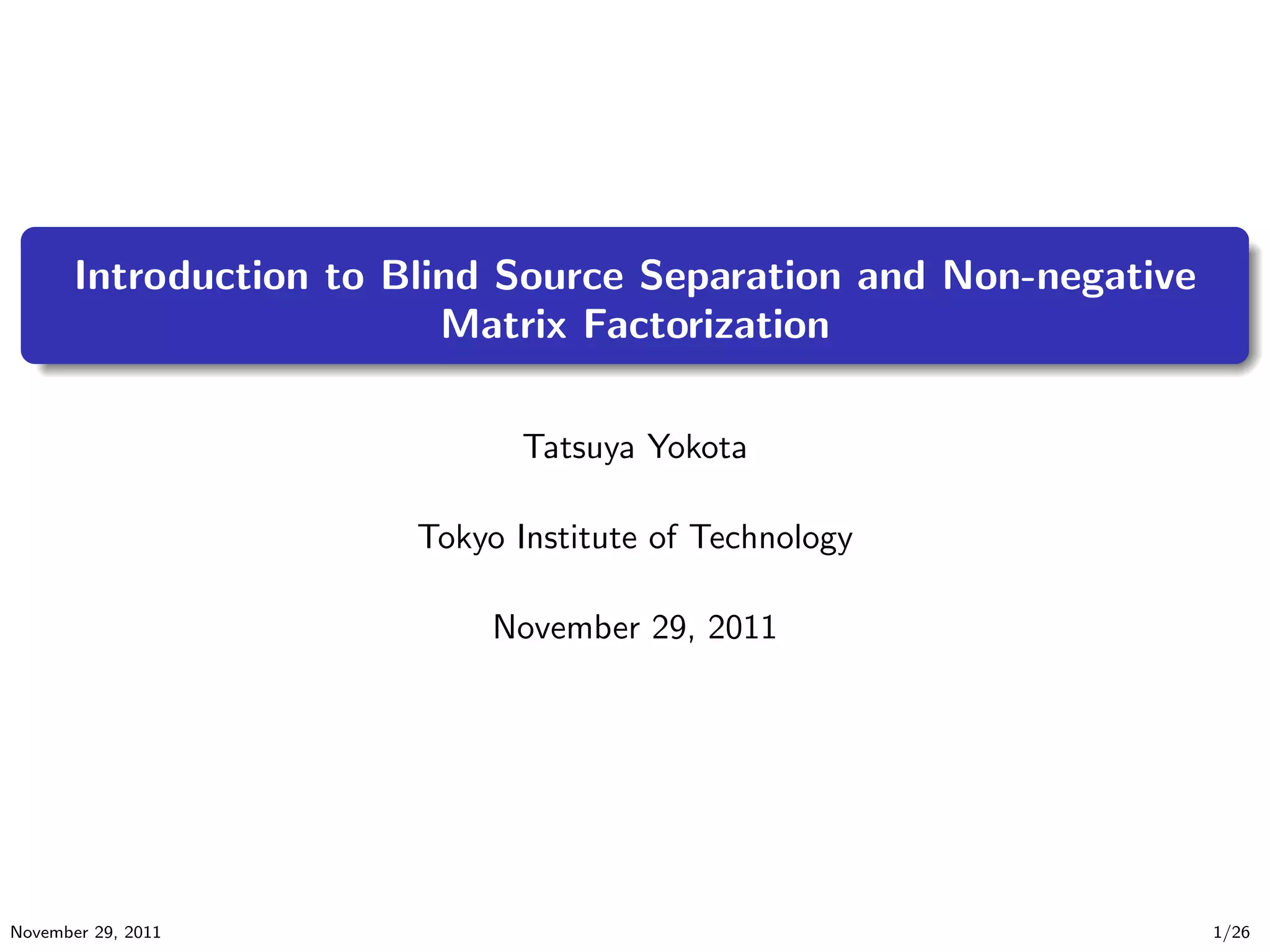 Introduction to Blind Source Separation and Non-negative Matrix Factorization

Tatsuya Yokota

Tokyo Institute of Technology

November 29, 2011

November 29, 2011

1/26